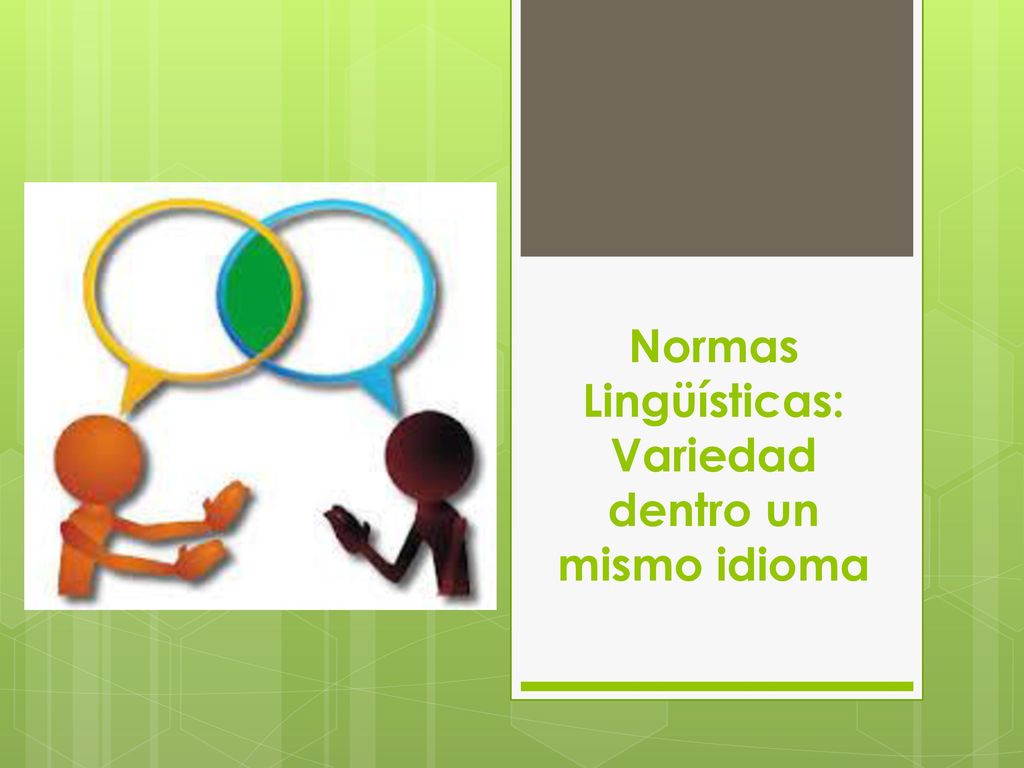 Normas Lingüísticas: Variedad dentro un mismo idioma